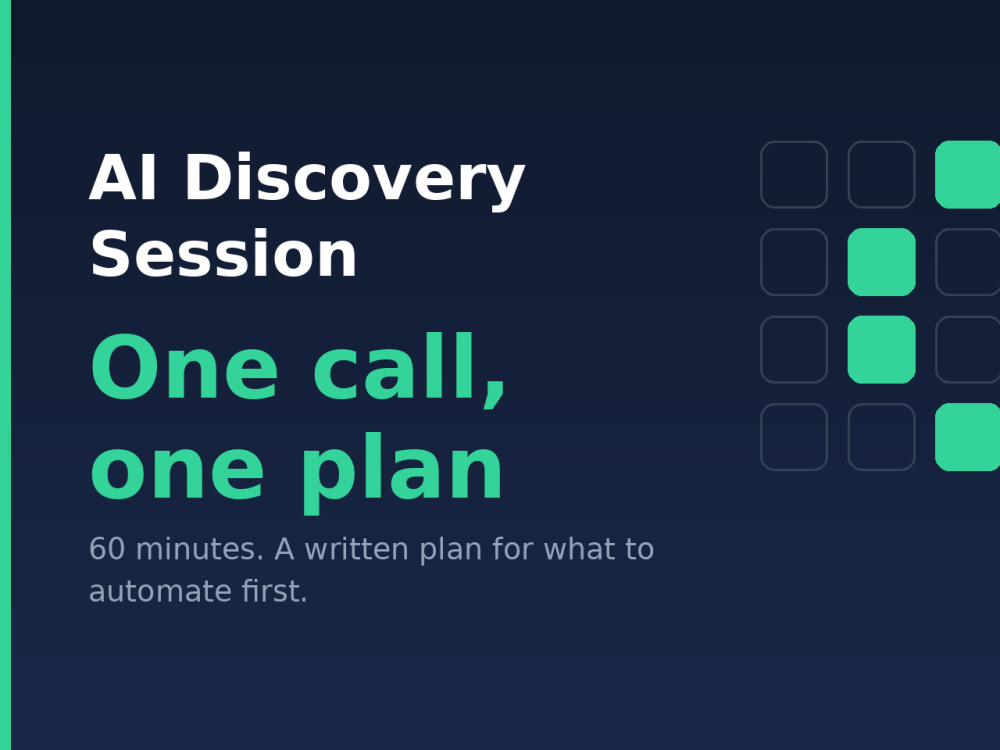 AI Discovery Session

One call, one plan

60 minutes. A written plan for what to automate first.